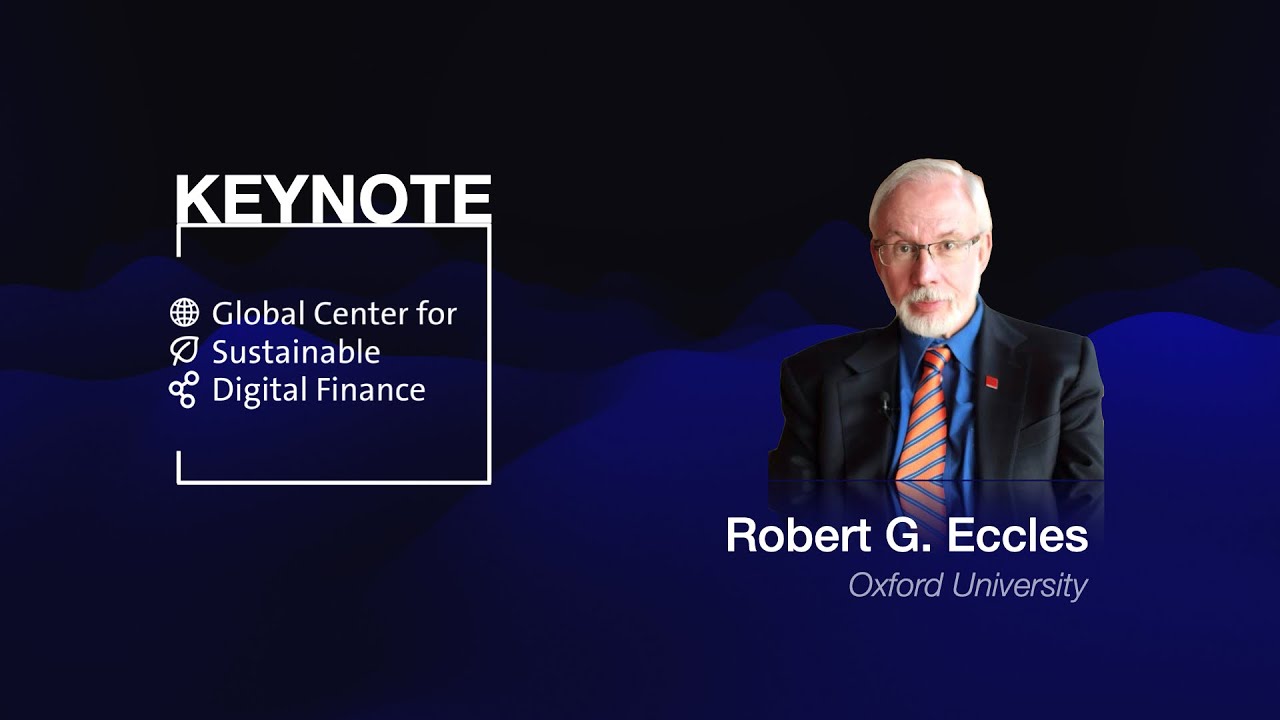 KEYNOTE

Global Center for
Sustainable
Digital Finance

Robert G. Eccles
Oxford University